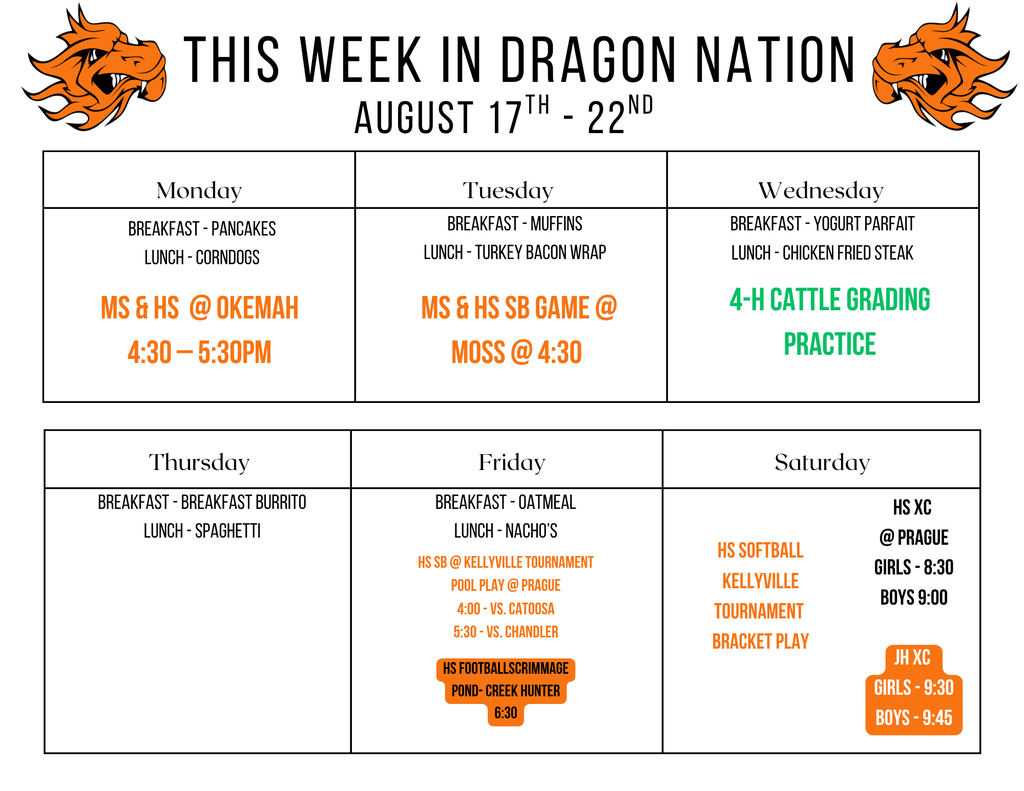 THIS WEEK IN DRAGON NATION
AUGUST 17$^{TH}$ - 22$^{ND}$

| Monday | Tuesday | Wednesday |
|---|---|---|
| BREAKFAST - PANCAKES LUNCH - CORNDOGS MS & HS @ OKEMAH 4:30 – 5:30PM | BREAKFAST - MUFFINS LUNCH - TURKEY BACON WRAP MS & HS SB GAME @ MOSS @ 4:30 | BREAKFAST - YOGURT PARFAIT LUNCH - CHICKEN FRIED STEAK 4-H CATTLE GRADING PRACTICE |

| Thursday | Friday | Saturday |
|---|---|---|
| BREAKFAST - BREAKFAST BURRITO LUNCH - SPAGHETTI | BREAKFAST - OATMEAL LUNCH - NACHO'S HS SB @ KELLYVILLE TOURNAMENT POOL PLAY @ PRAGUE 4:00 - VS. CATOOSA 5:30 - VS. CHANDLER HS FOOTBALLSCRIMMAGE POND- CREEK HUNTER 6:30 | HS SOFTBALL KELLYVILLE TOURNAMENT BRACKET PLAY HS XC @ PRAGUE GIRLS - 8:30 BOYS 9:00 JH XC GIRLS - 9:30 BOYS - 9:45 |